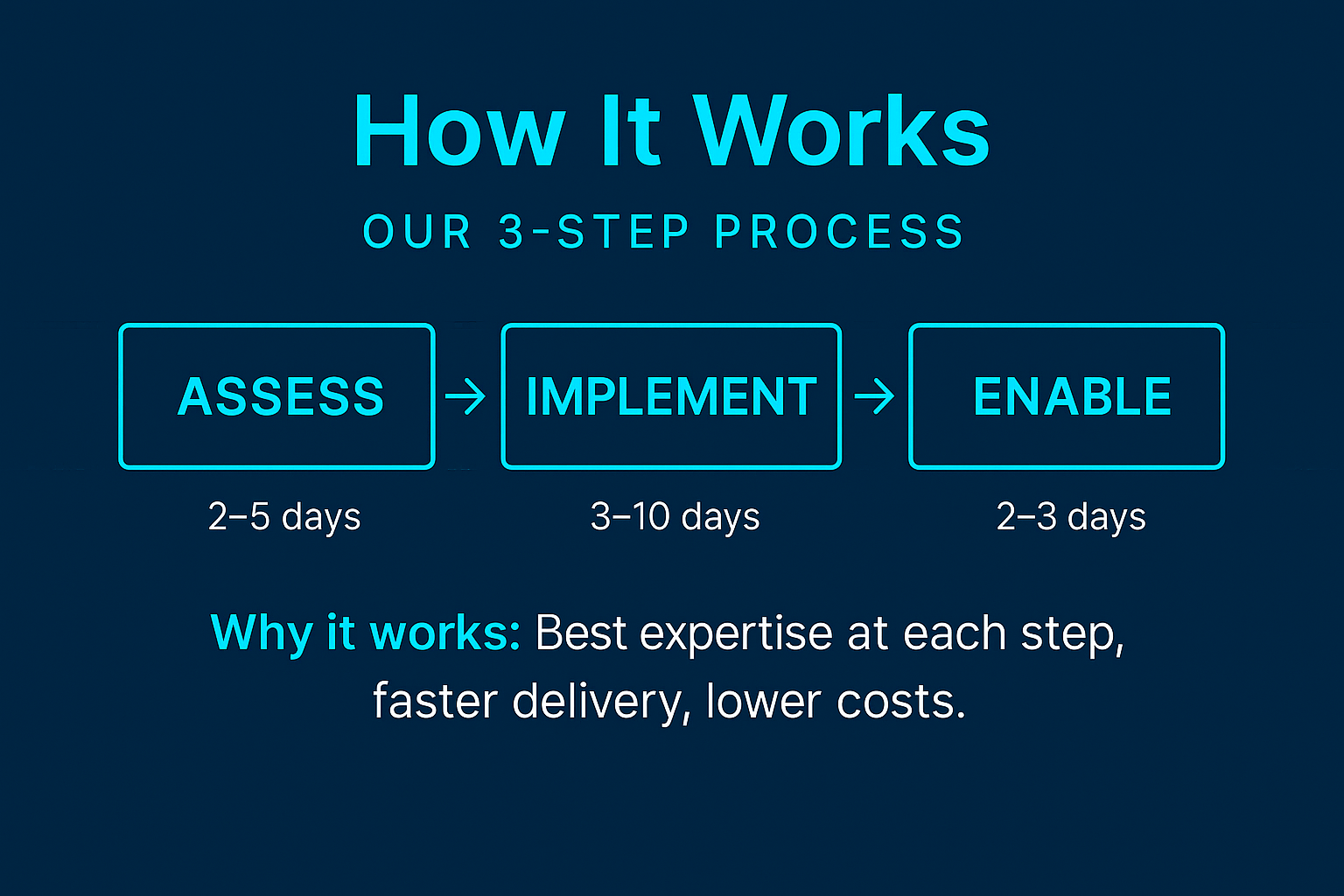 How It Works

OUR 3-STEP PROCESS

ASSESS → IMPLEMENT → ENABLE

2–5 days

3–10 days

2–3 days

Why it works: Best expertise at each step, faster delivery, lower costs.